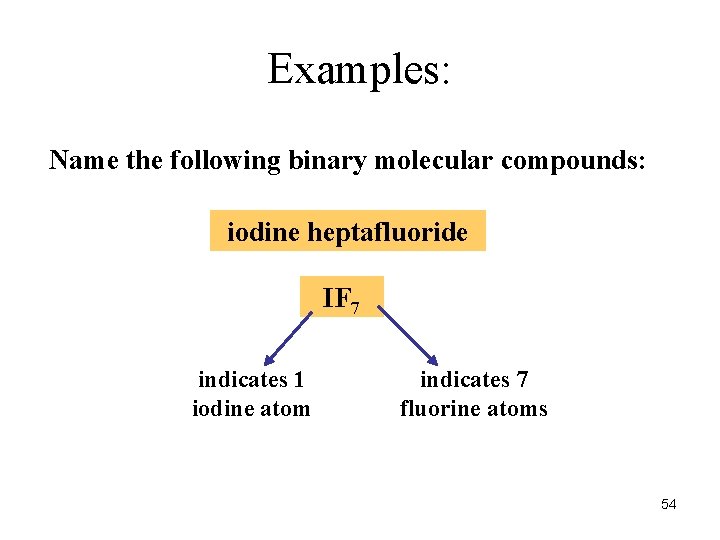 Examples:

Name the following binary molecular compounds:

iodine heptafluoride

$IF_7$

indicates 1 iodine atom

indicates 7 fluorine atoms

54